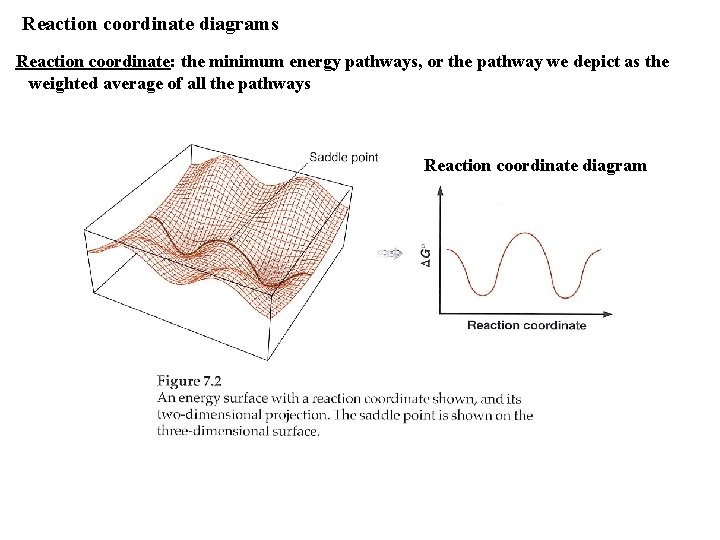 Reaction coordinate diagrams

Reaction coordinate: the minimum energy pathways, or the pathway we depict as the weighted average of all the pathways

Saddle point

Reaction coordinate diagram

$\Delta G^{\circ}$

Reaction coordinate

Figure 7.2
An energy surface with a reaction coordinate shown, and its two-dimensional projection. The saddle point is shown on the three-dimensional surface.